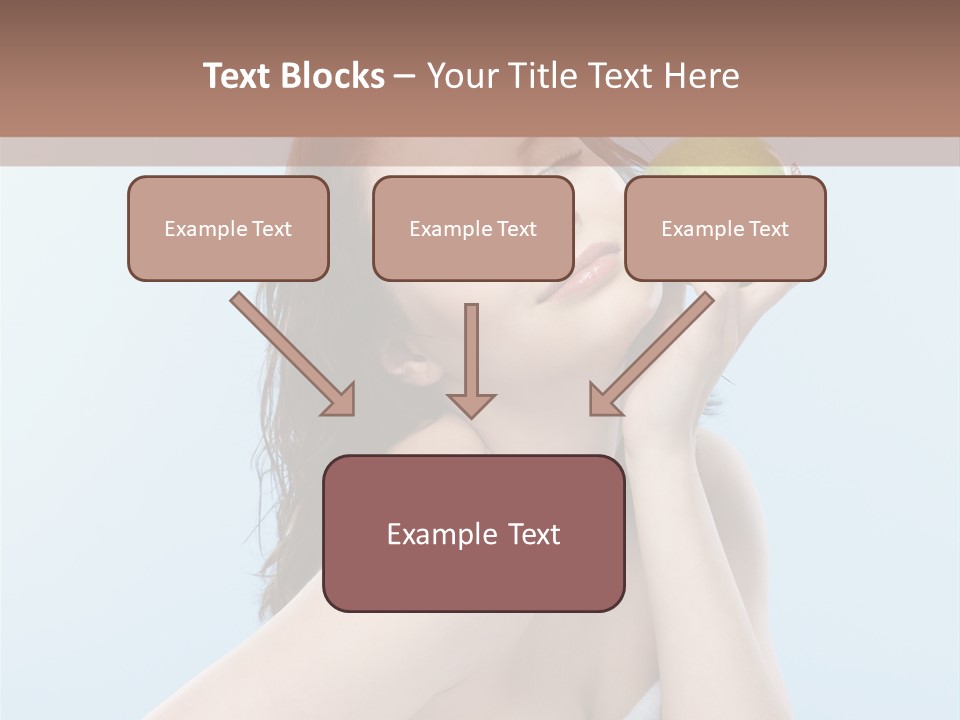 Text Blocks – Your Title Text Here

Example Text

Example Text

Example Text

Example Text